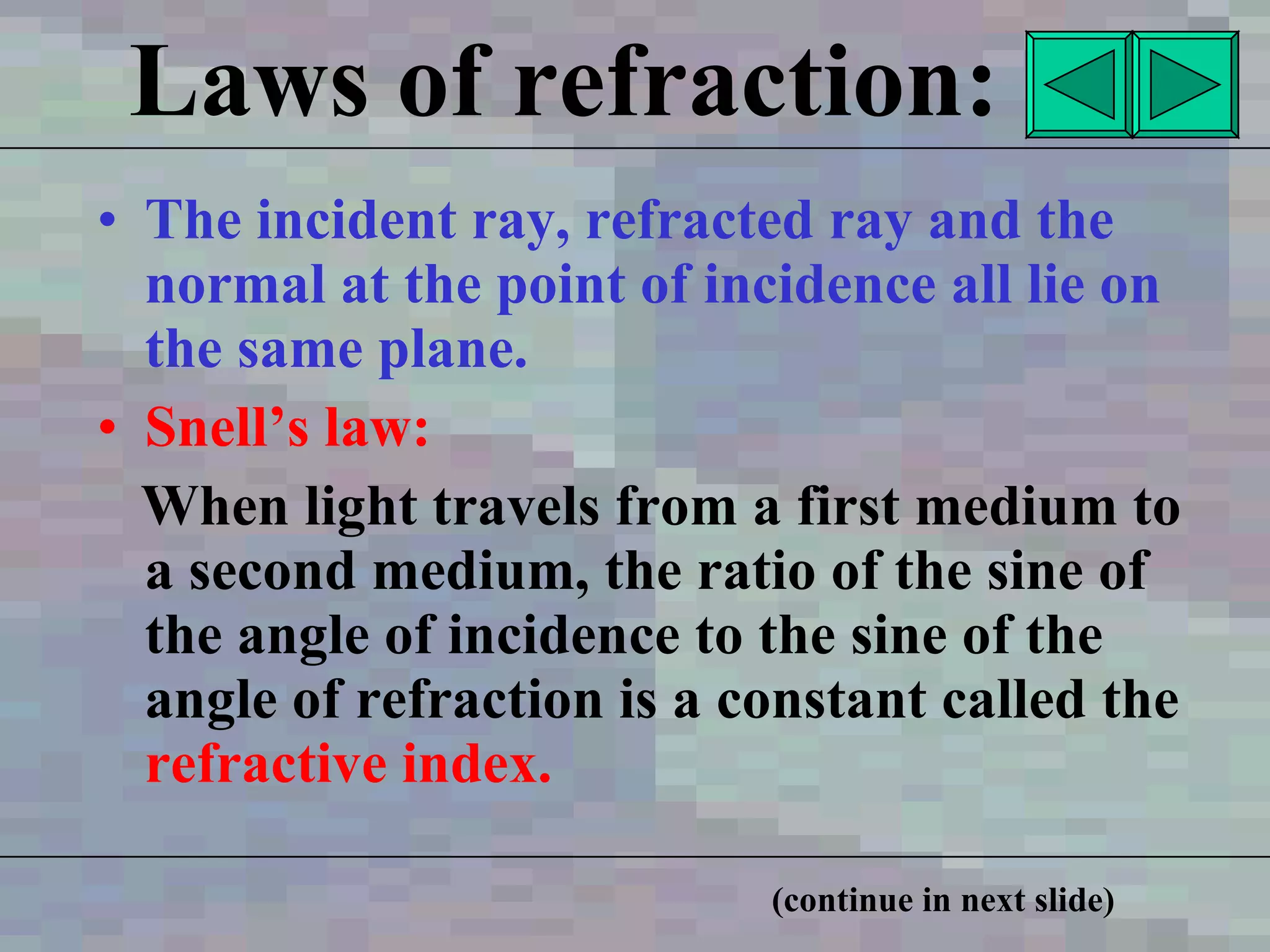 Laws of refraction:

• The incident ray, refracted ray and the normal at the point of incidence all lie on the same plane.

• Snell’s law:

When light travels from a first medium to a second medium, the ratio of the sine of the angle of incidence to the sine of the angle of refraction is a constant called the refractive index.

(continue in next slide)